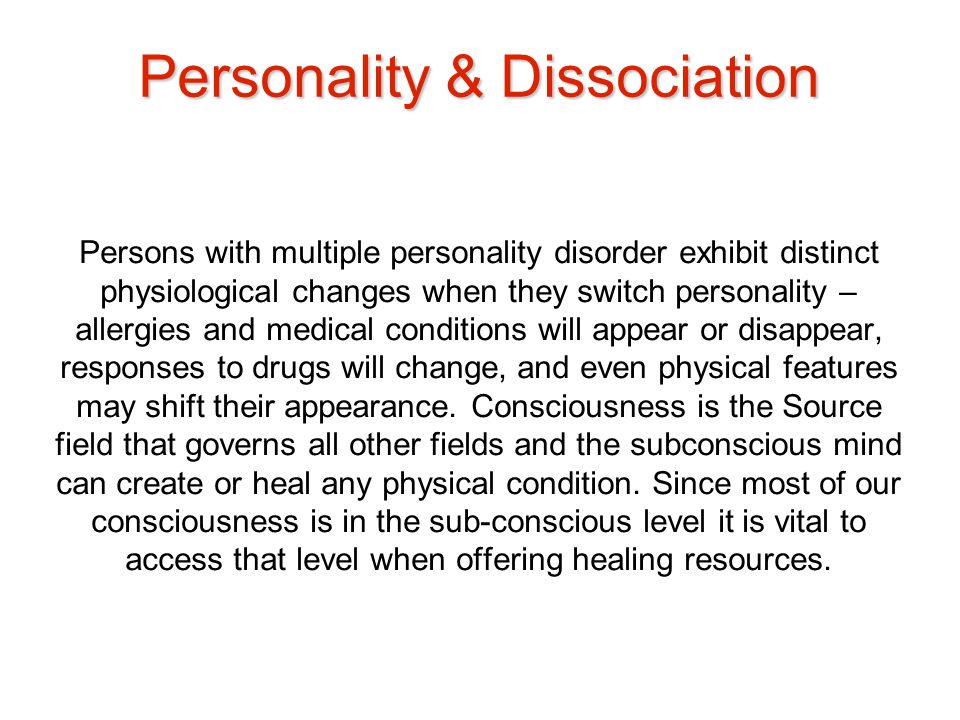 Personality & Dissociation

Persons with multiple personality disorder exhibit distinct physiological changes when they switch personality – allergies and medical conditions will appear or disappear, responses to drugs will change, and even physical features may shift their appearance. Consciousness is the Source field that governs all other fields and the subconscious mind can create or heal any physical condition. Since most of our consciousness is in the sub-conscious level it is vital to access that level when offering healing resources.